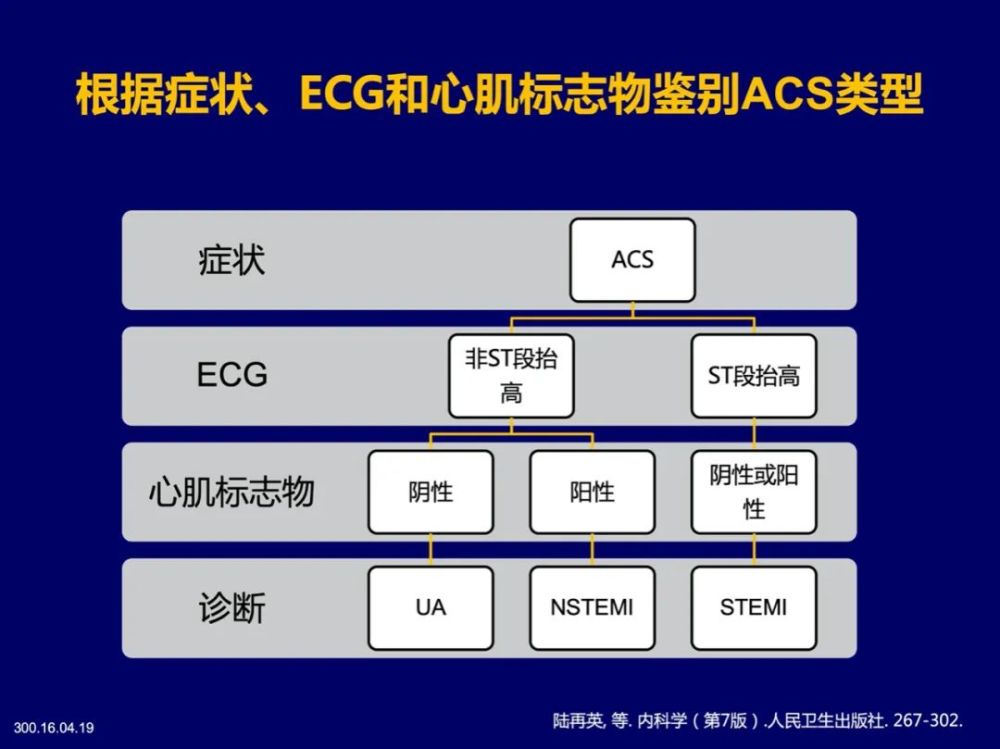 根据症状、ECG和心肌标志物鉴别ACS类型

症状

ACS

ECG

非ST段抬高

ST段抬高

心肌标志物

阴性

阳性

阴性或阳性

诊断

UA

NSTEMI

STEMI

300.16.04.19

陆再英, 等. 内科学（第7版）.人民卫生出版社. 267-302.